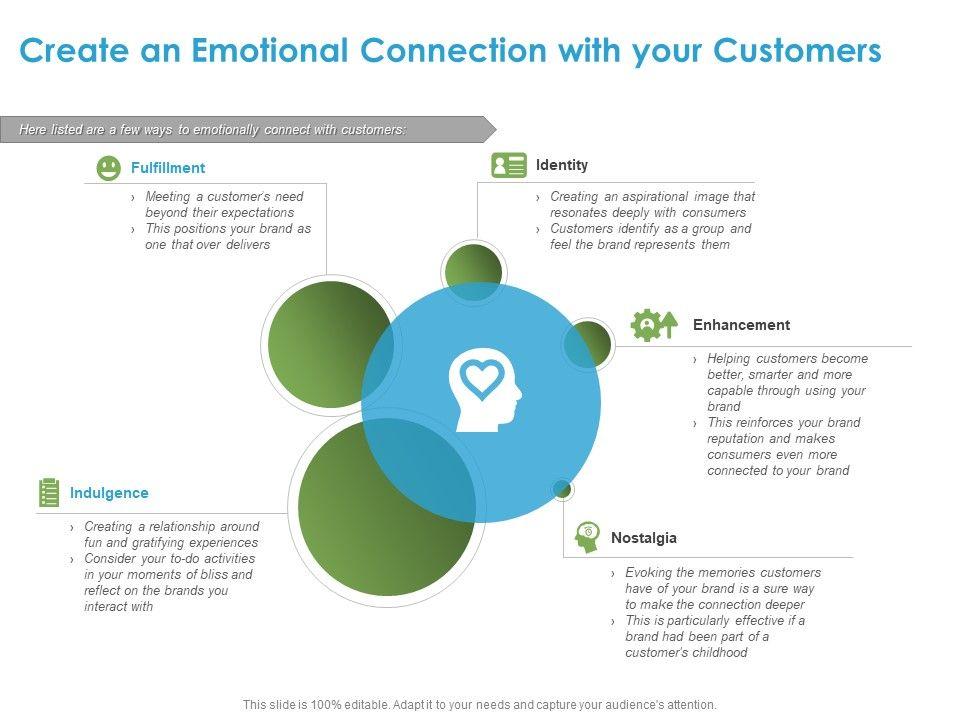 Create an Emotional Connection with your Customers

Here listed are a few ways to emotionally connect with customers:

Fulfillment

› Meeting a customer's need beyond their expectations
› This positions your brand as one that over delivers

Identity

› Creating an aspirational image that resonates deeply with consumers
› Customers identify as a group and feel the brand represents them

Enhancement

› Helping customers become better, smarter and more capable through using your brand
› This reinforces your brand reputation and makes consumers even more connected to your brand

Indulgence

› Creating a relationship around fun and gratifying experiences
› Consider your to-do activities in your moments of bliss and reflect on the brands you interact with

Nostalgia

› Evoking the memories customers have of your brand is a sure way to make the connection deeper
› This is particularly effective if a brand had been part of a customer's childhood

This slide is 100% editable. Adapt it to your needs and capture your audience's attention.